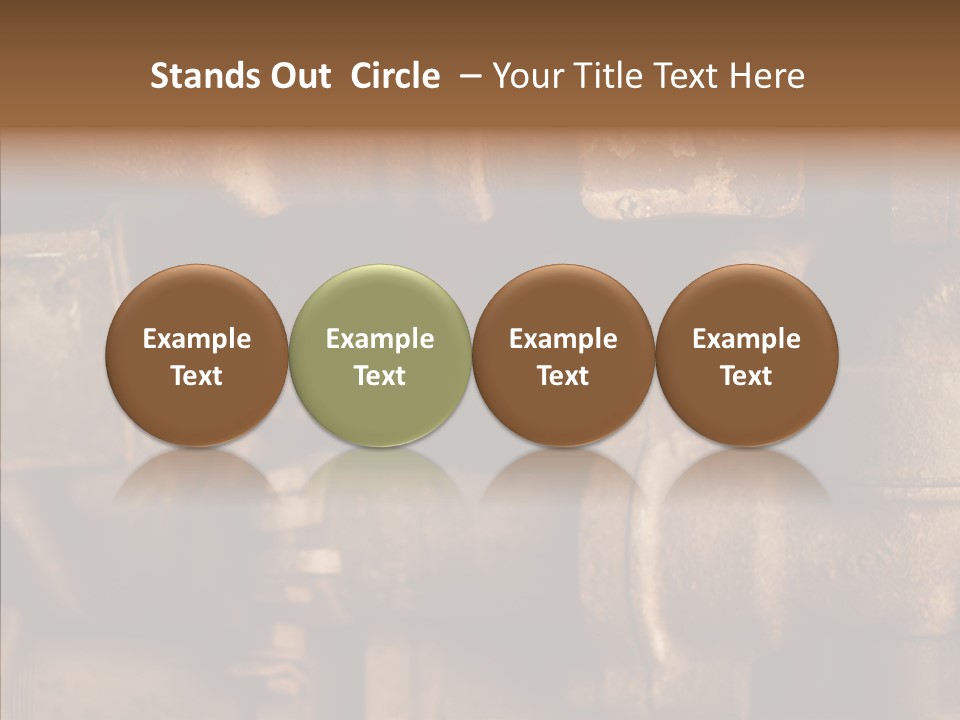 Stands Out  Circle  – Your Title Text Here

Example Text

Example Text

Example Text

Example Text